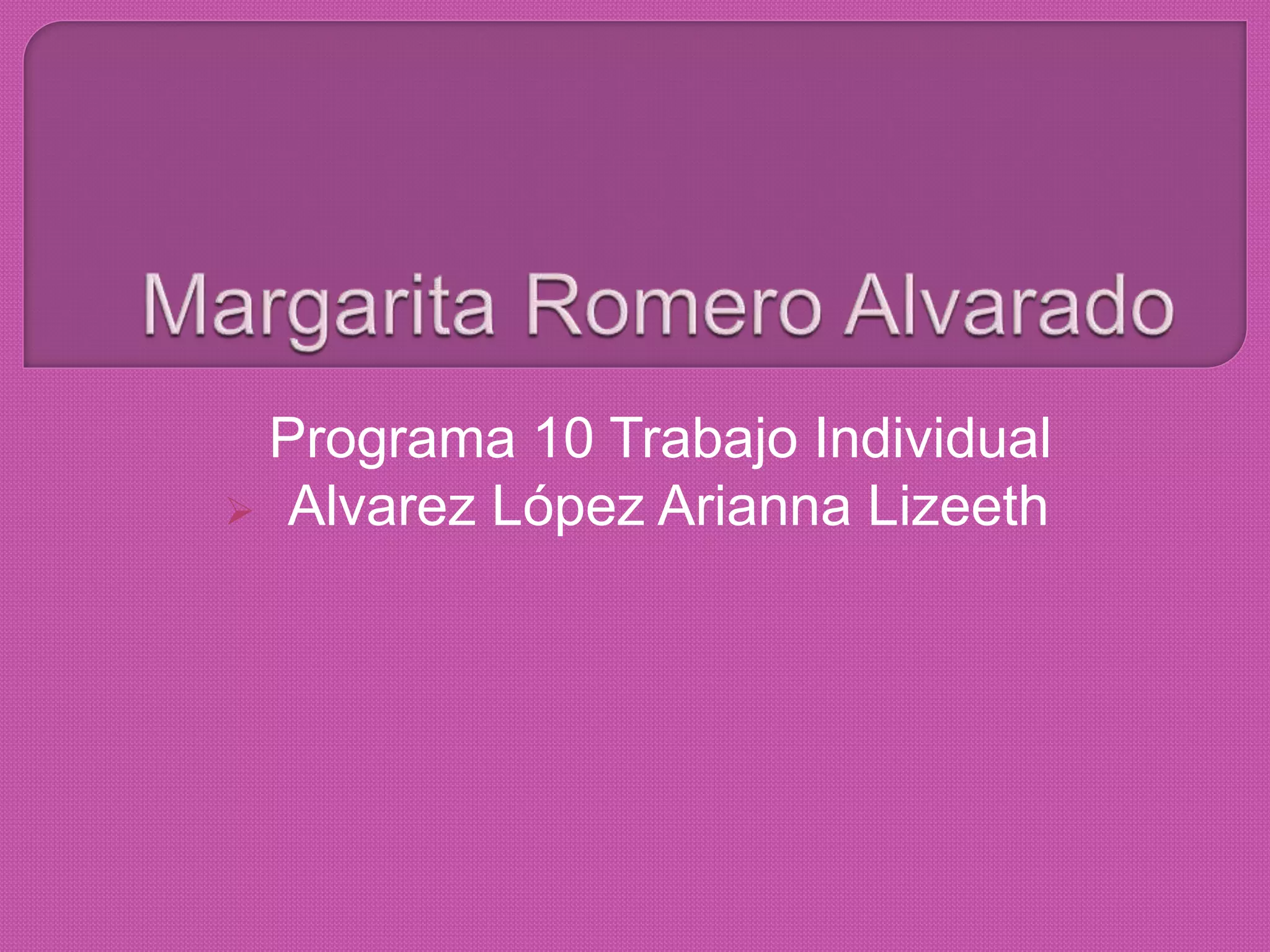 Margarita Romero Alvarado

Programa 10 Trabajo Individual
Alvarez López Arianna Lizeeth